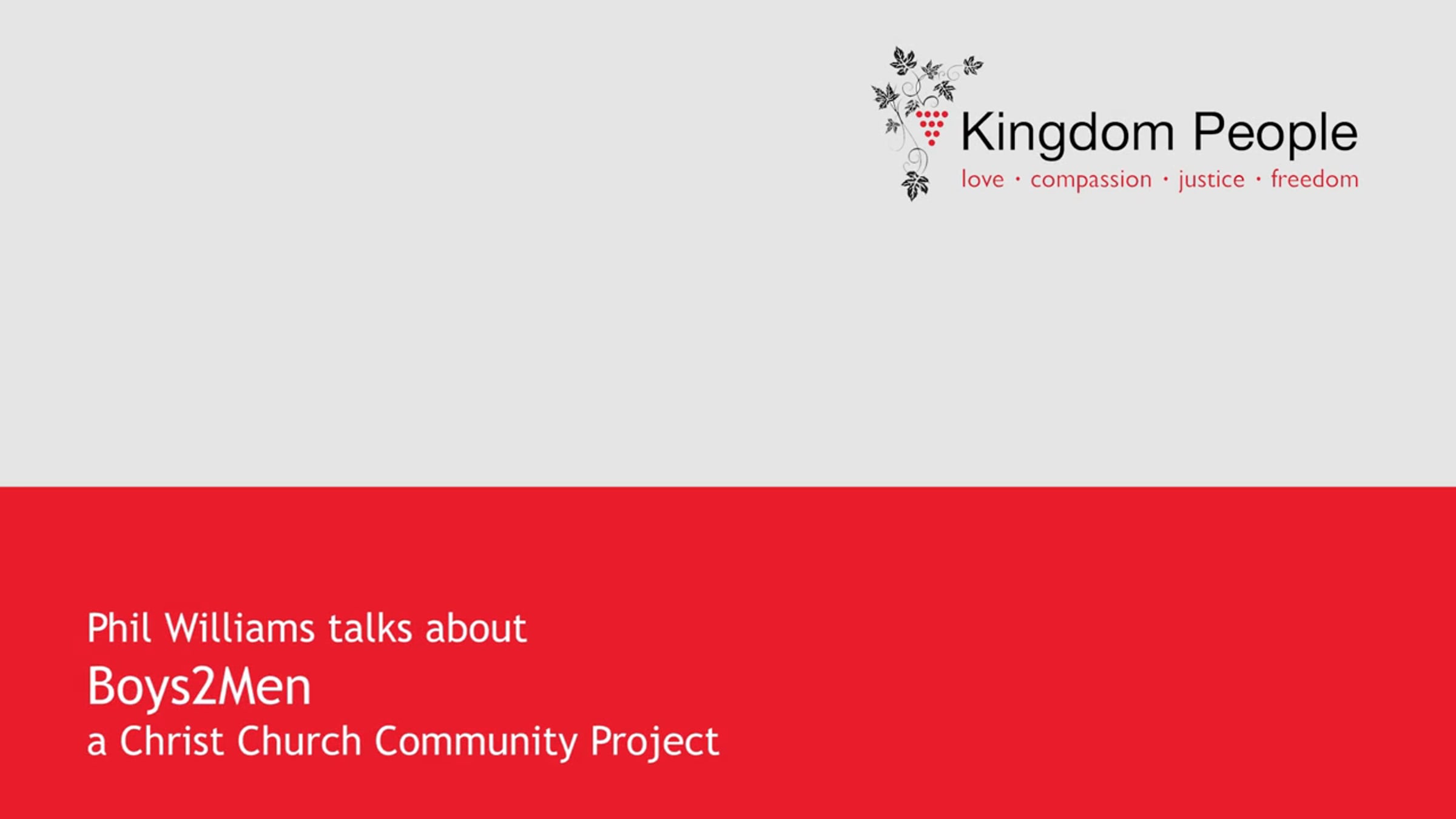 Kingdom People
love · compassion · justice · freedom

Phil Williams talks about
Boys2Men
a Christ Church Community Project